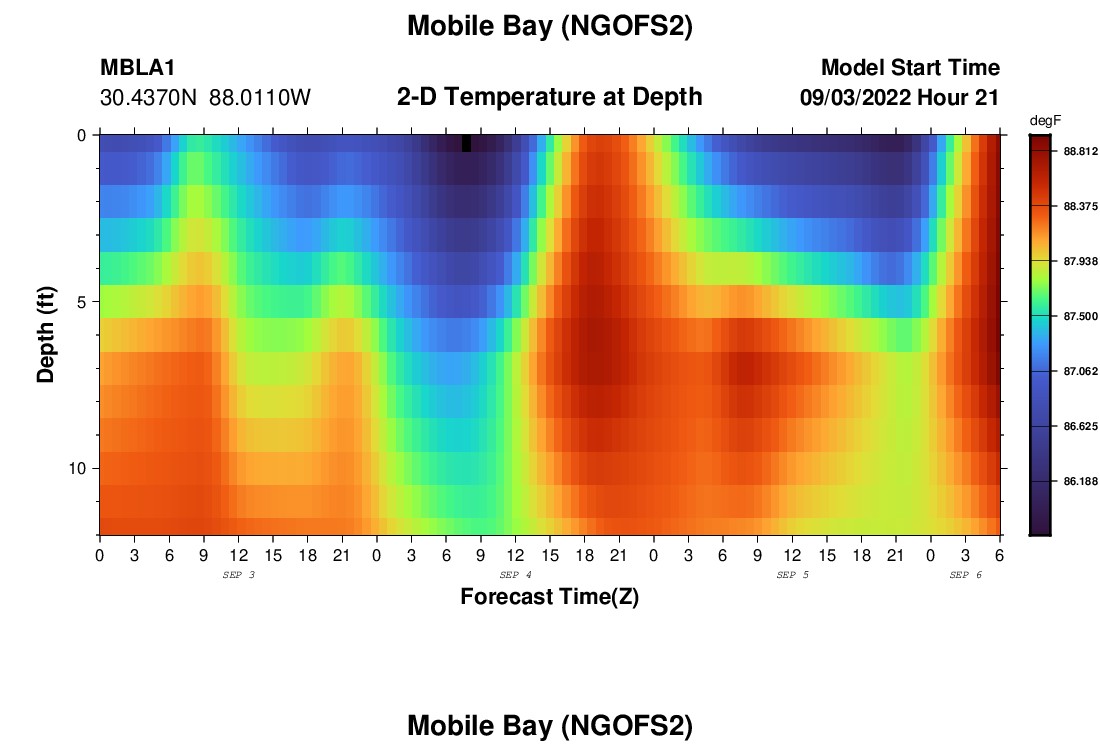 Mobile Bay (NGOFS2)

MBLA1
30.4370N 88.0110W

2-D Temperature at Depth

Model Start Time
09/03/2022 Hour 21

degF
88.812
88.375
87.938
87.500
87.062
86.625
86.188

Depth (ft)
0
5
10

0 3 6 9 12 15 18 21 0 3 6 9 12 15 18 21 0 3 6 9 12 15 18 21 0 3 6
SEP 3
SEP 4
SEP 5
SEP 6
Forecast Time(Z)

Mobile Bay (NGOFS2)